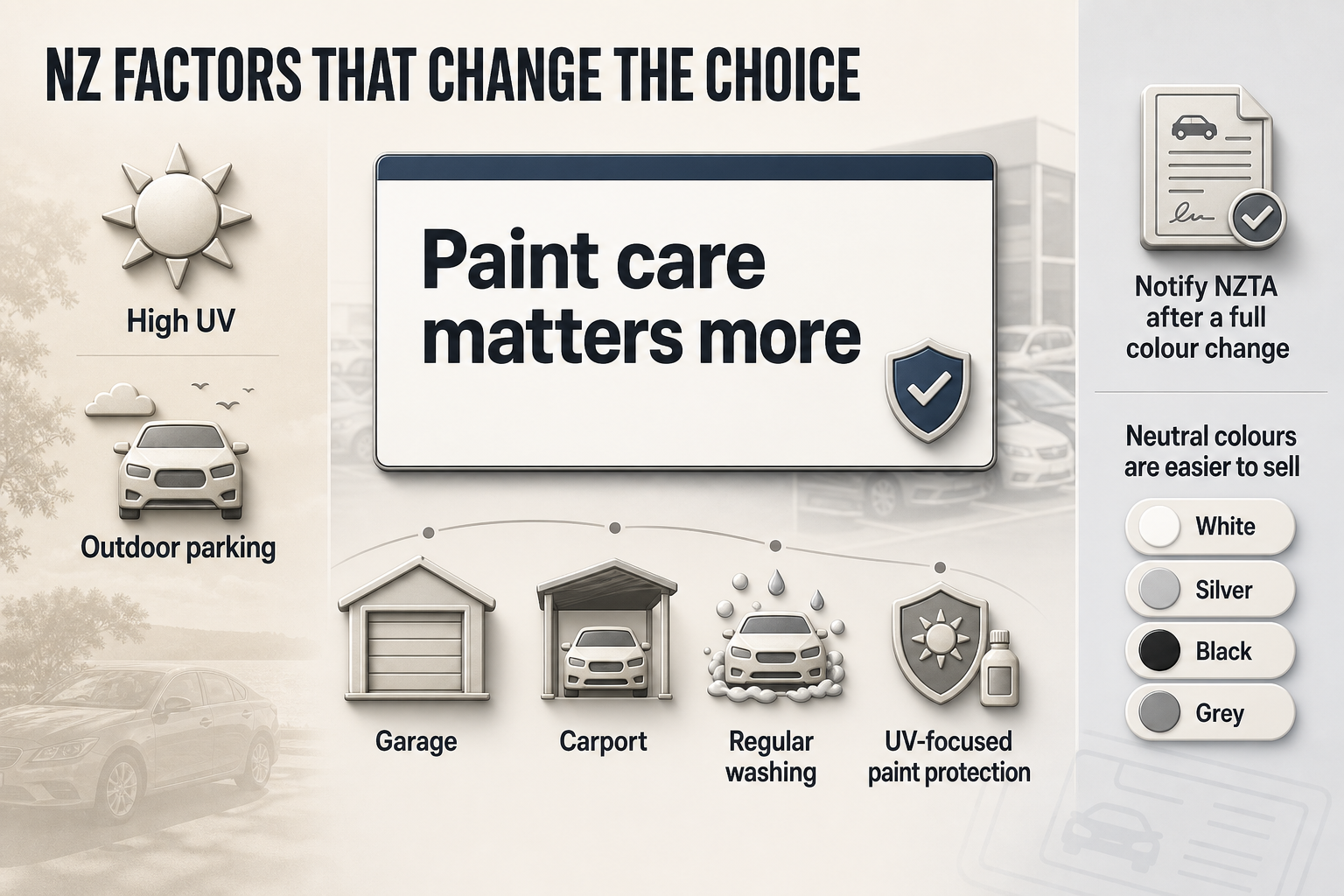 NZ FACTORS THAT CHANGE THE CHOICE

High UV

Outdoor parking

Paint care matters more

Garage

Carport

Regular washing

UV-focused paint protection

Notify NZTA after a full colour change

Neutral colours are easier to sell

White

Silver

Black

Grey